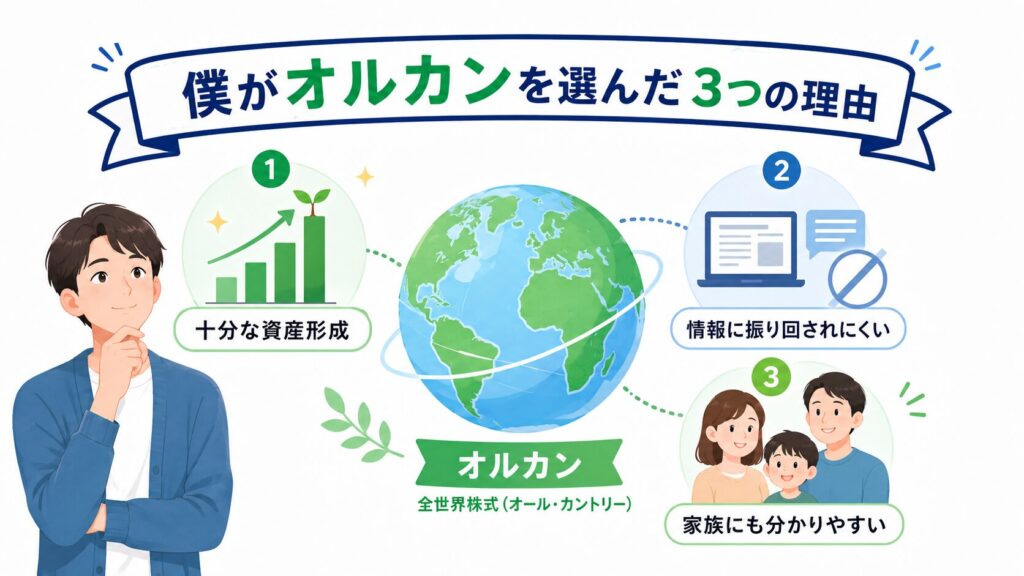 僕がオルカンを選んだ3つの理由

1
十分な資産形成

2
情報に振り回されにくい

オルカン
全世界株式(オール・カントリー)

3
家族にも分かりやすい